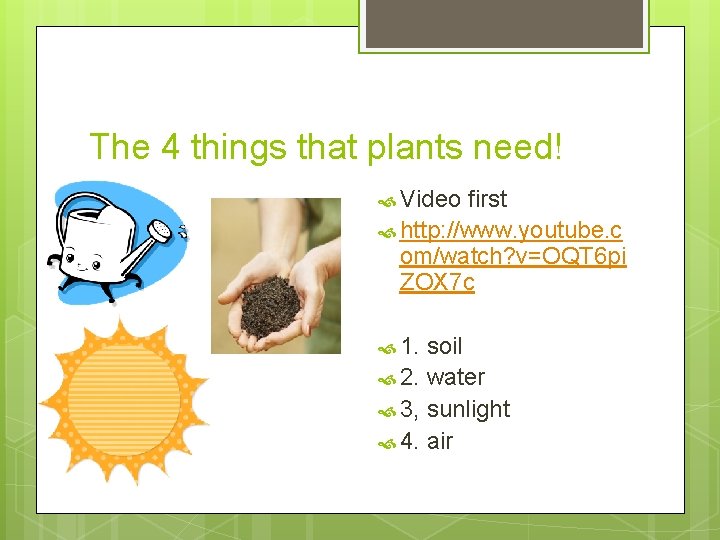 The 4 things that plants need!

Video first

http://www.youtube.com/watch?v=OQT6piZOX7c

1. soil

2. water

3, sunlight

4. air